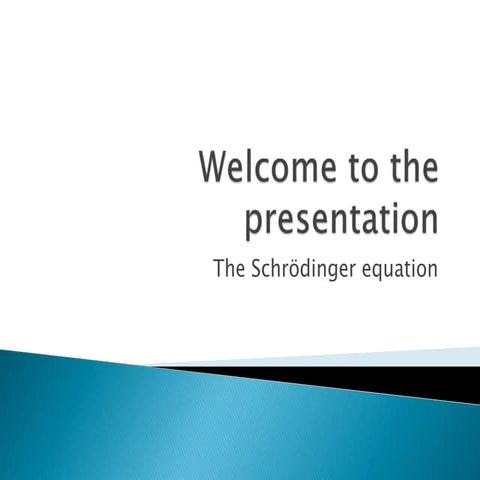 Welcome to the presentation

The Schrödinger equation